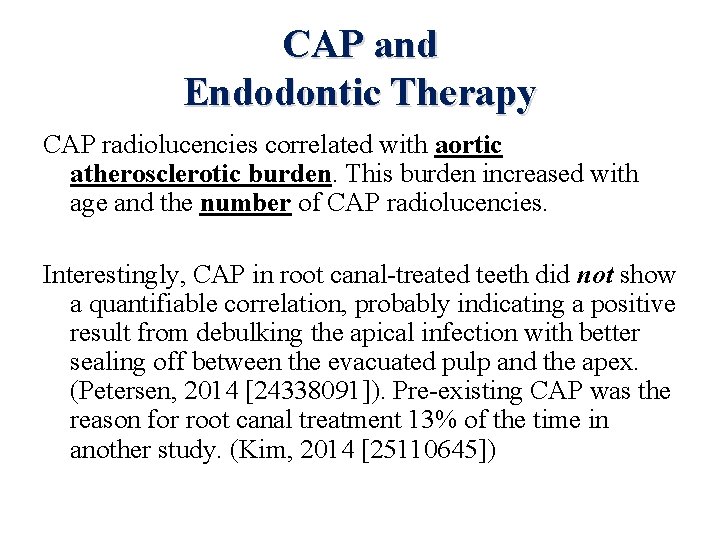 CAP and
Endodontic Therapy

CAP radiolucencies correlated with aortic atherosclerotic burden. This burden increased with age and the number of CAP radiolucencies.

Interestingly, CAP in root canal-treated teeth did not show a quantifiable correlation, probably indicating a positive result from debulking the apical infection with better sealing off between the evacuated pulp and the apex. (Petersen, 2014 [24338091]). Pre-existing CAP was the reason for root canal treatment 13% of the time in another study. (Kim, 2014 [25110645])